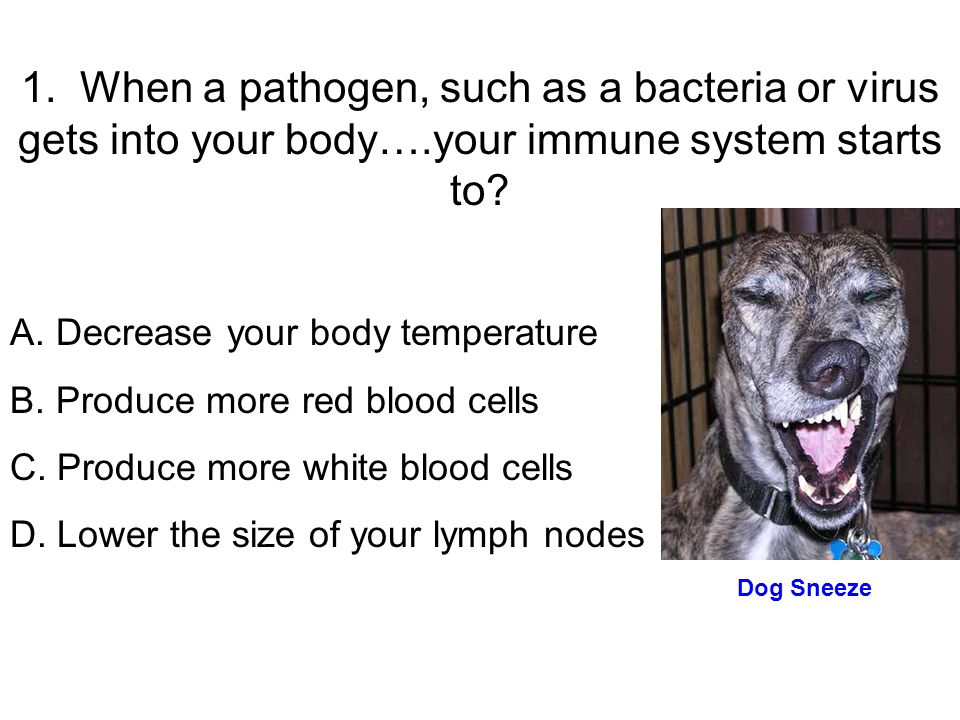 1. When a pathogen, such as a bacteria or virus gets into your body….your immune system starts to?

A. Decrease your body temperature

B. Produce more red blood cells

C. Produce more white blood cells

D. Lower the size of your lymph nodes

Dog Sneeze